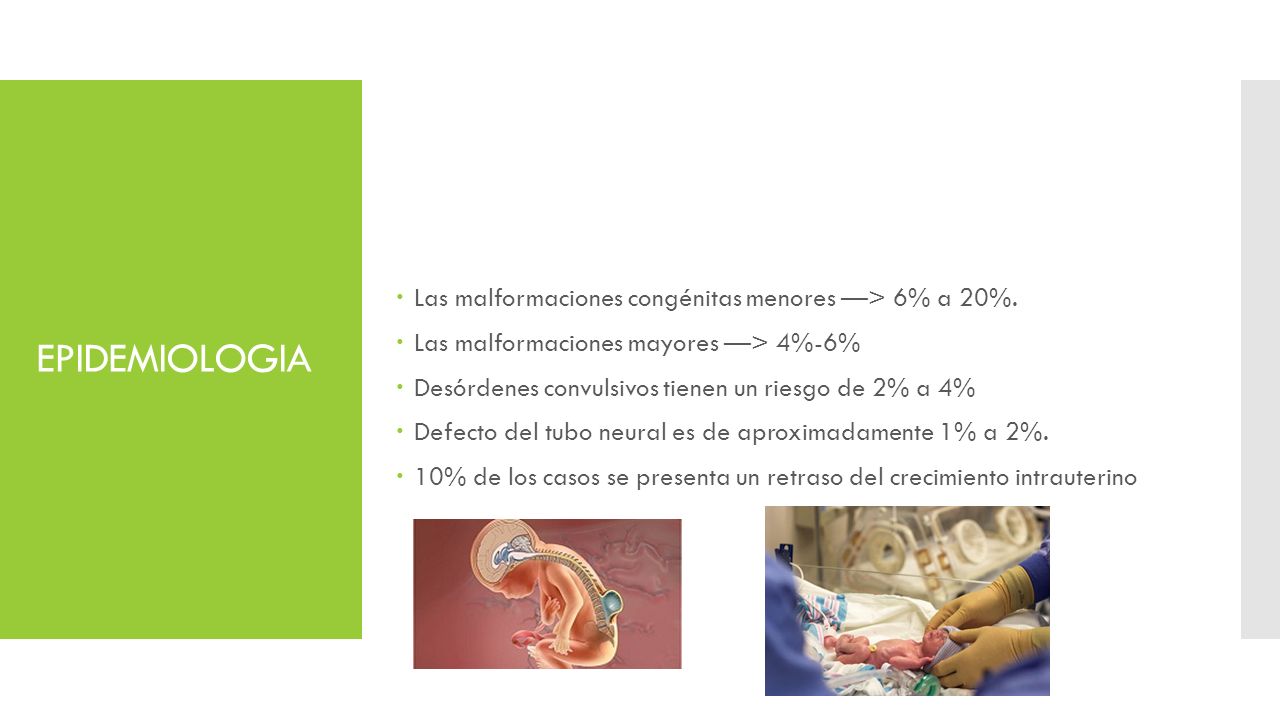 EPIDEMIOLOGIA

Las malformaciones congénitas menores —> 6% a 20%.

Las malformaciones mayores —> 4%-6%

Desórdenes convulsivos tienen un riesgo de 2% a 4%

Defecto del tubo neural es de aproximadamente 1% a 2%.

10% de los casos se presenta un retraso del crecimiento intrauterino